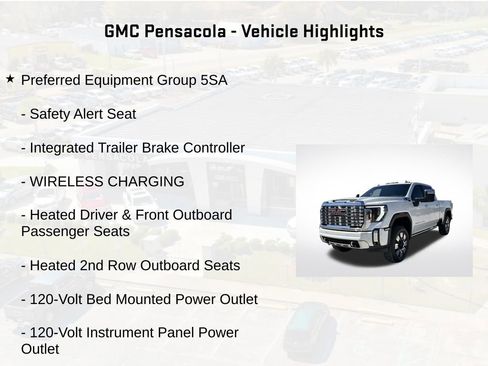 GMC Pensacola - Vehicle Highlights

★ Preferred Equipment Group 5SA

- Safety Alert Seat

- Integrated Trailer Brake Controller

- WIRELESS CHARGING

- Heated Driver & Front Outboard Passenger Seats

- Heated 2nd Row Outboard Seats

- 120-Volt Bed Mounted Power Outlet

- 120-Volt Instrument Panel Power Outlet